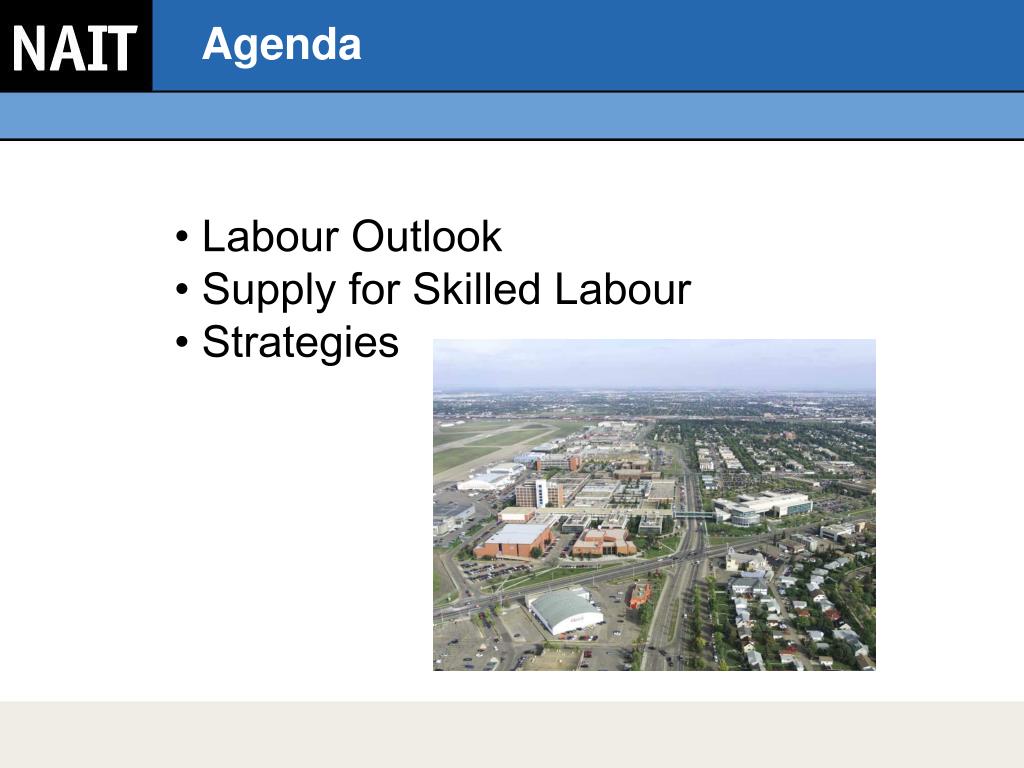 NAIT

Agenda

• Labour Outlook
• Supply for Skilled Labour
• Strategies